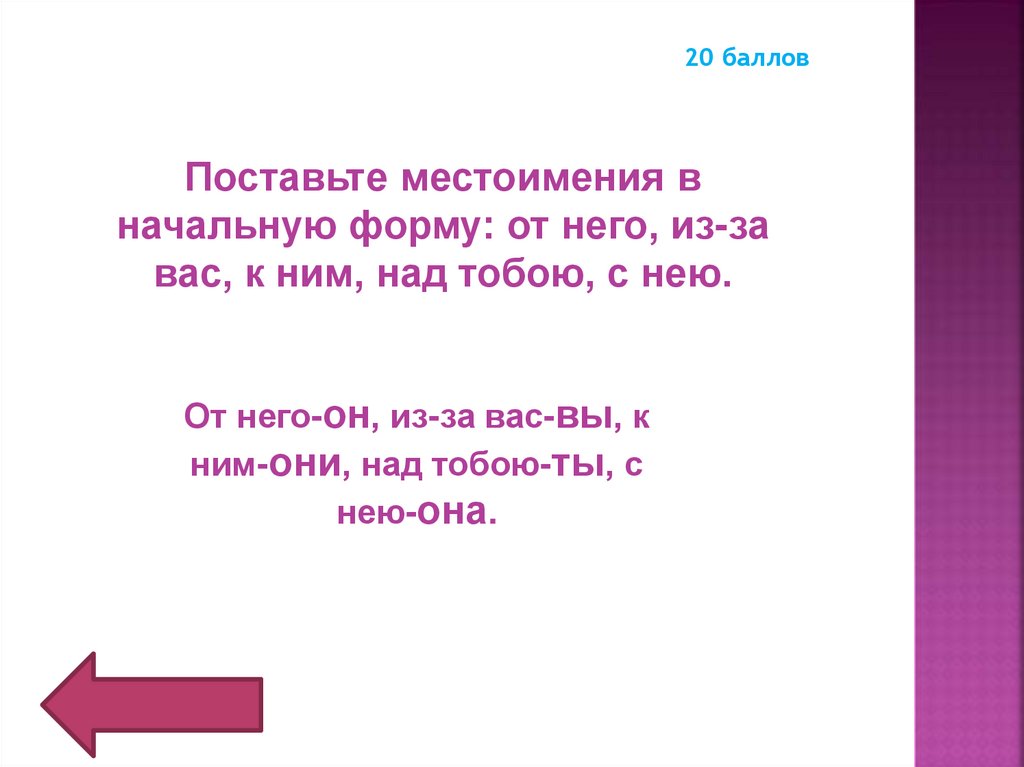 20 баллов

Поставьте местоимения в начальную форму: от него, из-за вас, к ним, над тобою, с нею.

От него-он, из-за вас-вы, к ним-они, над тобою-ты, с нею-она.